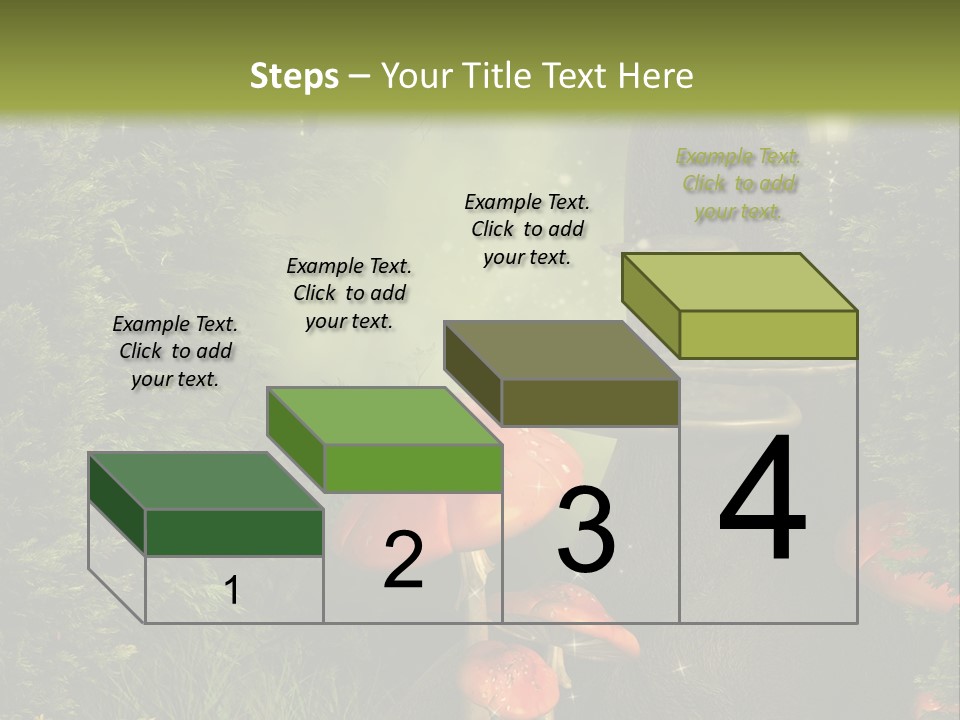 Steps – Your Title Text Here

Example Text. Click to add your text.

Example Text. Click to add your text.

Example Text. Click to add your text.

Example Text. Click to add your text.

1

2

3

4